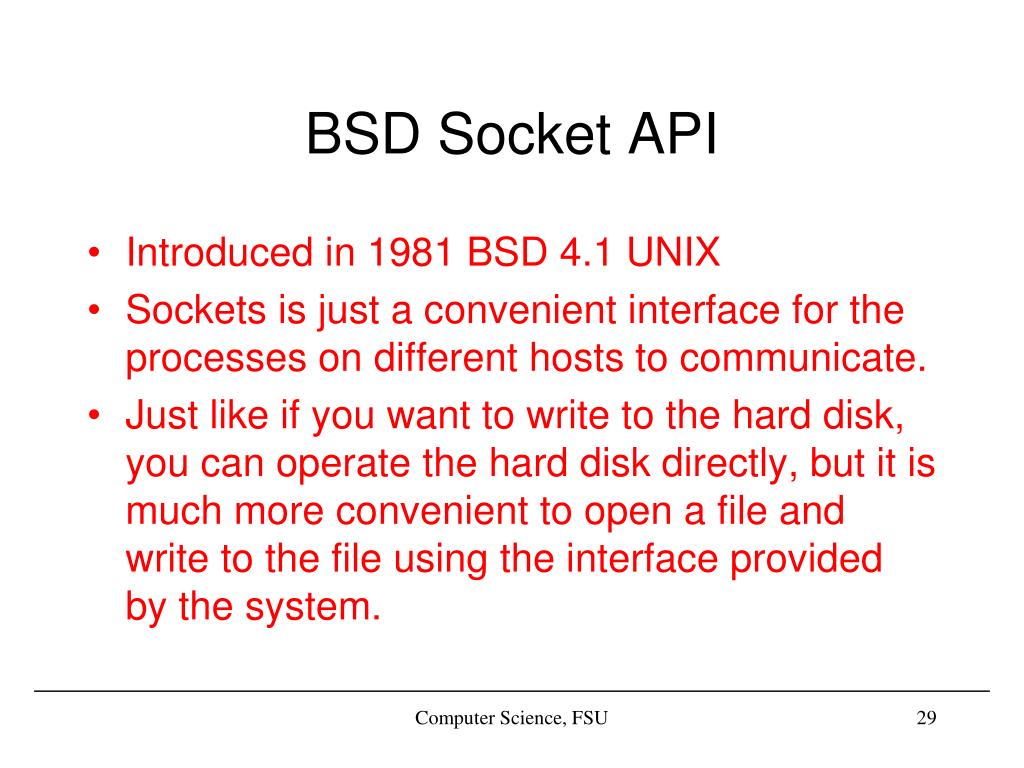 BSD Socket API

• Introduced in 1981 BSD 4.1 UNIX
• Sockets is just a convenient interface for the processes on different hosts to communicate.
• Just like if you want to write to the hard disk, you can operate the hard disk directly, but it is much more convenient to open a file and write to the file using the interface provided by the system.

Computer Science, FSU

29